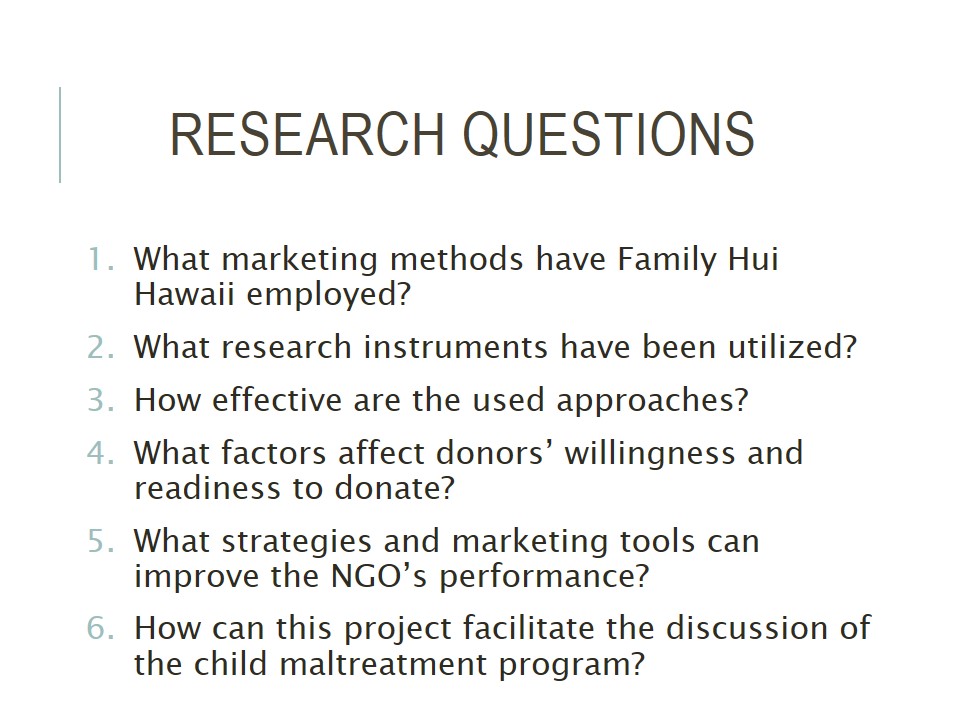 RESEARCH QUESTIONS

1. What marketing methods have Family Hui Hawaii employed?
2. What research instruments have been utilized?
3. How effective are the used approaches?
4. What factors affect donors’ willingness and readiness to donate?
5. What strategies and marketing tools can improve the NGO’s performance?
6. How can this project facilitate the discussion of the child maltreatment program?